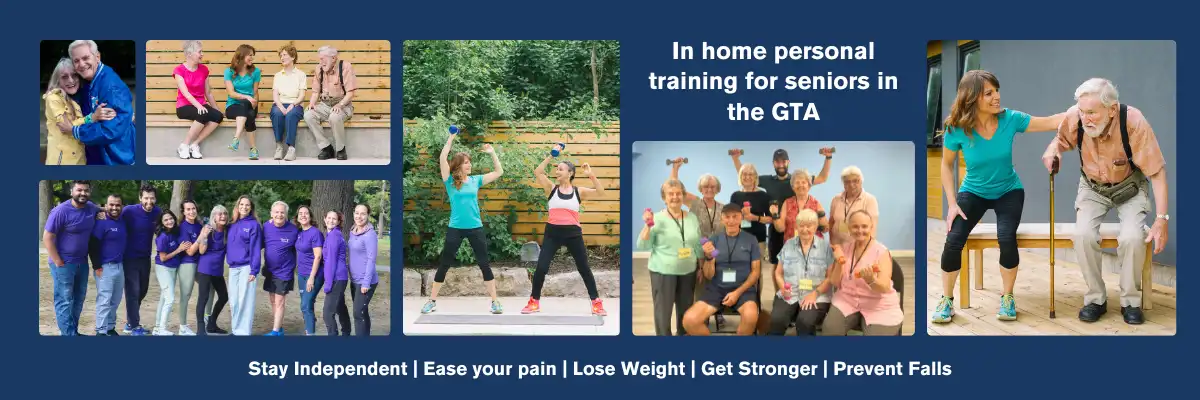 In home personal training for seniors in the GTA

Stay Independent | Ease your pain | Lose Weight | Get Stronger | Prevent Falls